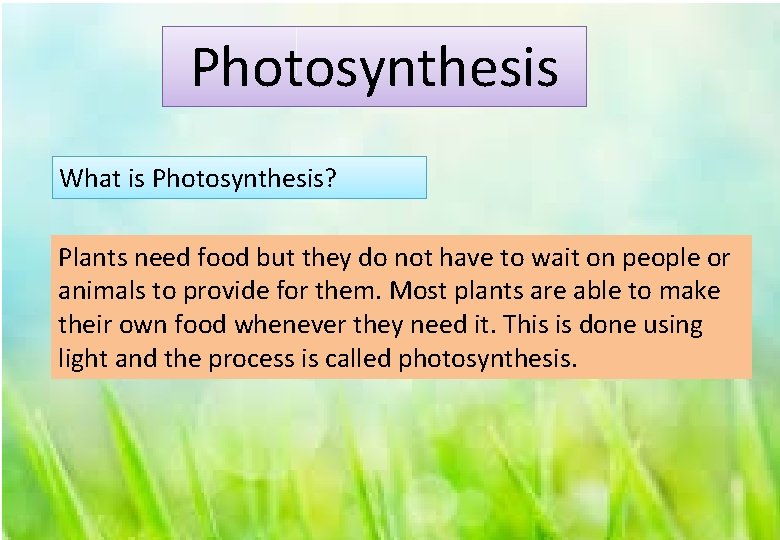 Photosynthesis

What is Photosynthesis?

Plants need food but they do not have to wait on people or animals to provide for them. Most plants are able to make their own food whenever they need it. This is done using light and the process is called photosynthesis.